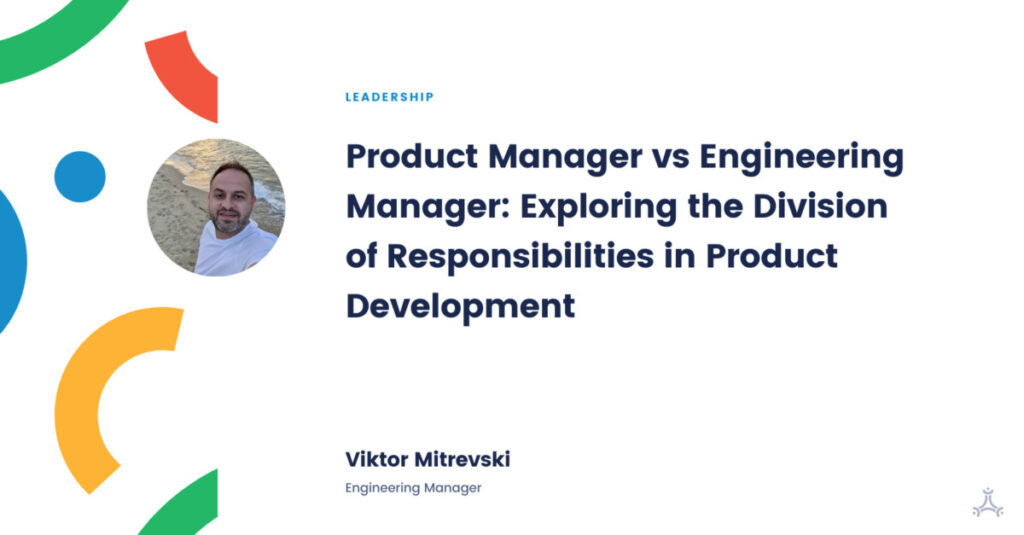 LEADERSHIP

Product Manager vs Engineering Manager: Exploring the Division of Responsibilities in Product Development

Viktor Mitrevski

Engineering Manager